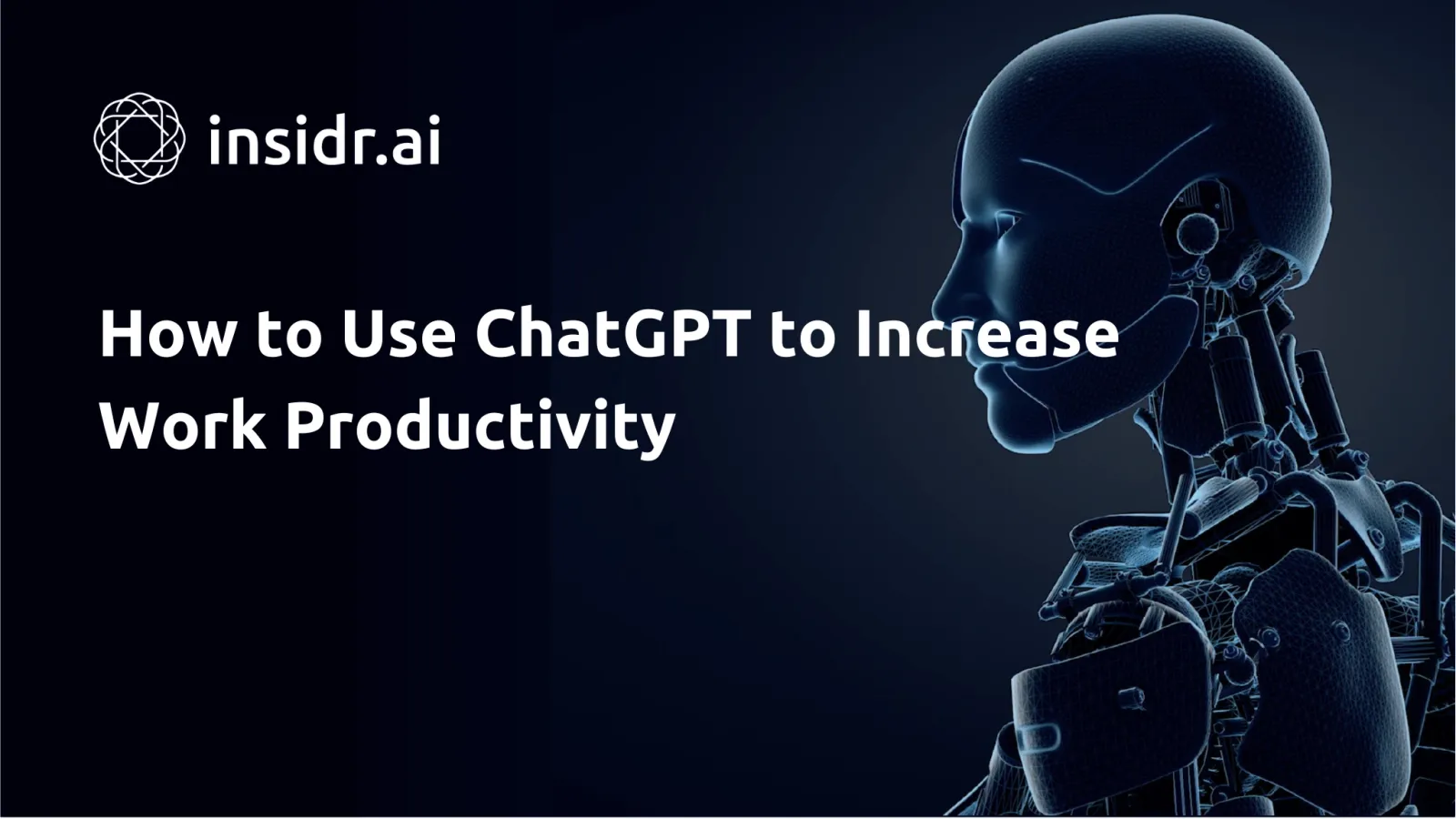 insidr.ai

How to Use ChatGPT to Increase Work Productivity